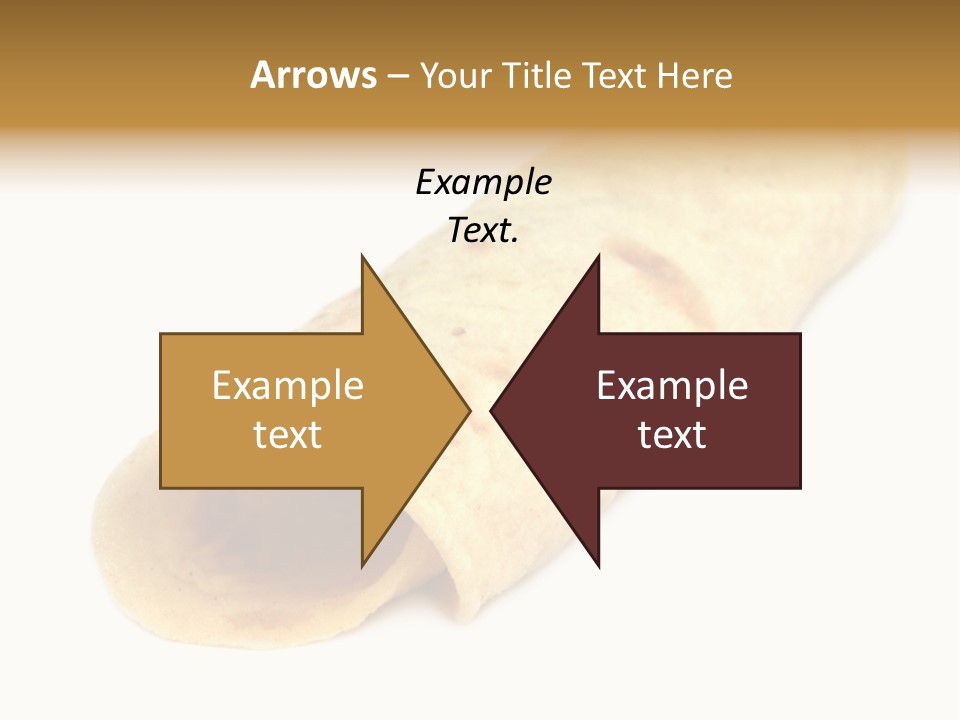 Arrows – Your Title Text Here

Example Text.

Example text

Example text